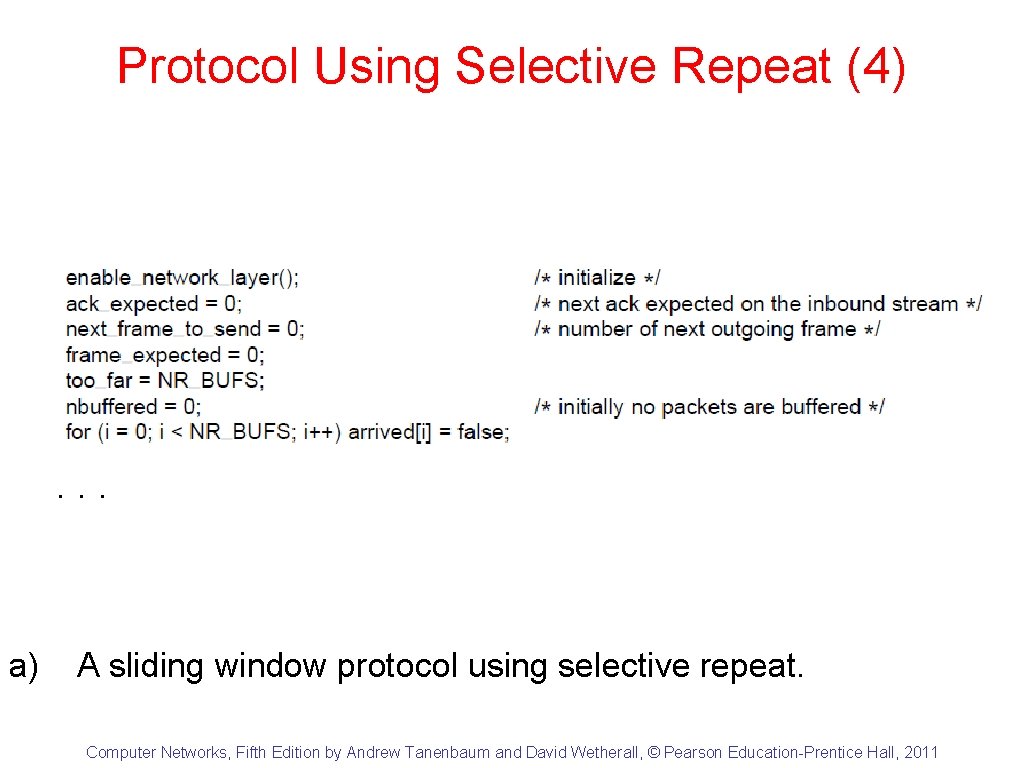 Protocol Using Selective Repeat (4)

enable_network_layer(); /* initialize */
ack_expected = 0; /* next ack expected on the inbound stream */
next_frame_to_send = 0; /* number of next outgoing frame */
frame_expected = 0;
too_far = NR_BUFS;
nbuffered = 0; /* initially no packets are buffered */
for (i = 0; i < NR_BUFS; i++) arrived[i] = false;

. . .

a) A sliding window protocol using selective repeat.

Computer Networks, Fifth Edition by Andrew Tanenbaum and David Wetherall, © Pearson Education-Prentice Hall, 2011